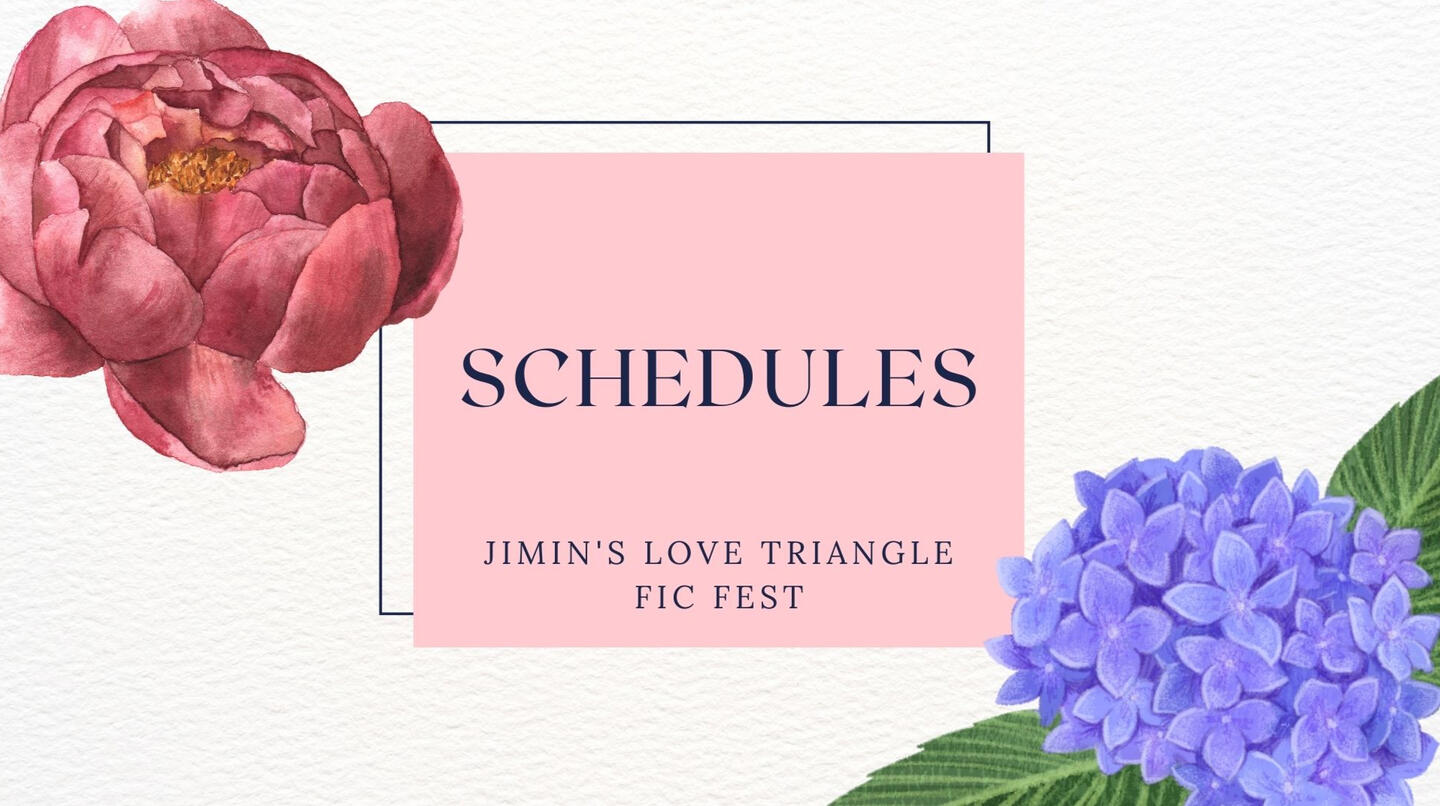 SCHEDULES

JIMIN'S LOVE TRIANGLE FIC FEST